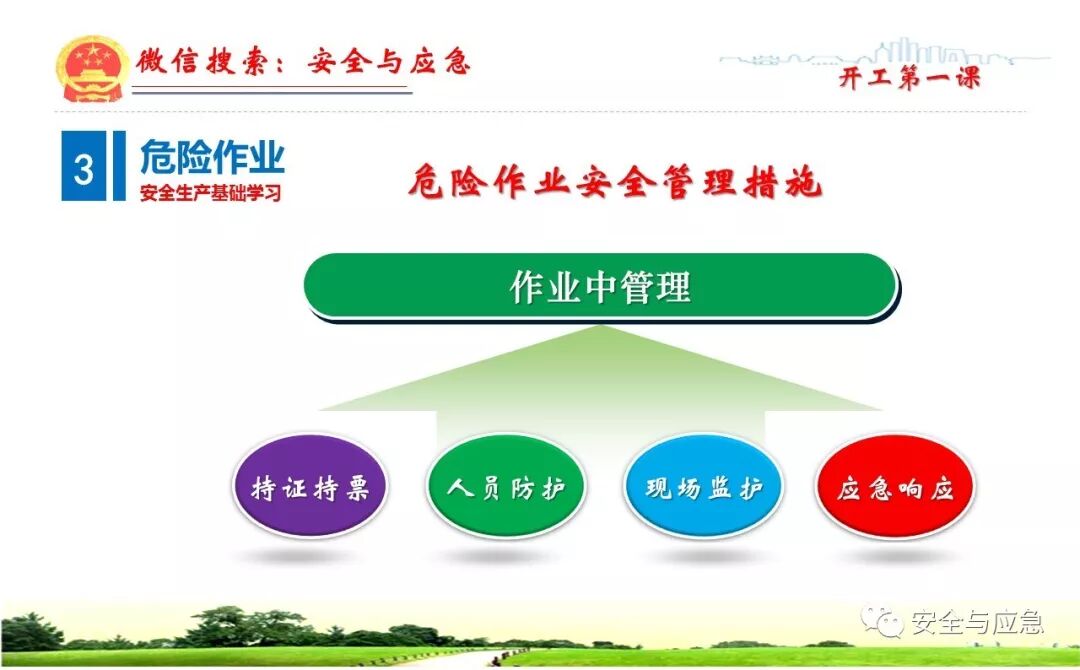 微信搜索：安全与应急

开工第一课

3 危险作业
安全生产基础学习

危险作业安全管理措施

作业中管理

持证持票

人员防护

现场监护

应急响应

安全与应急